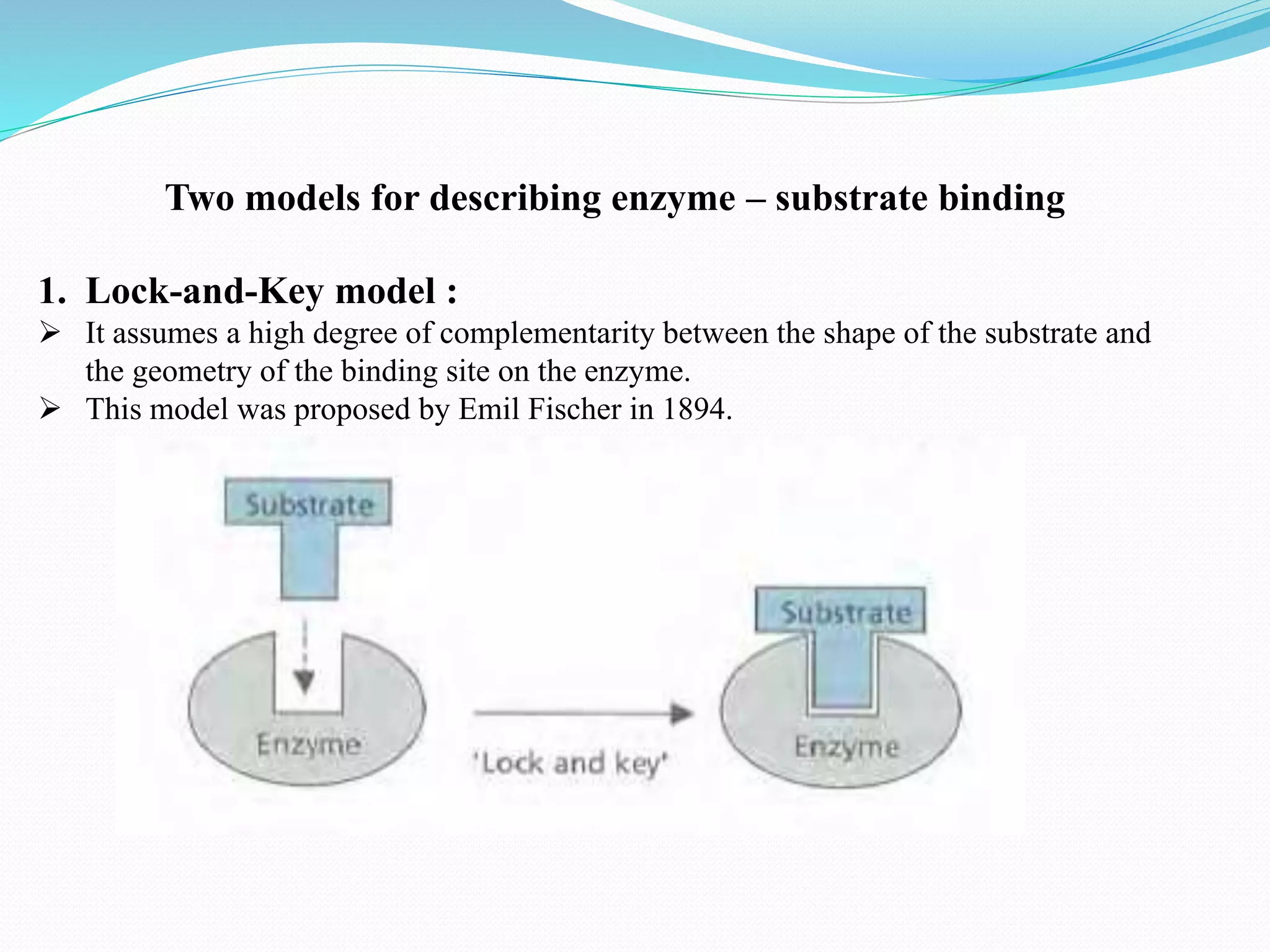 Two models for describing enzyme – substrate binding

1. Lock-and-Key model :

➢ It assumes a high degree of complementarity between the shape of the substrate and the geometry of the binding site on the enzyme.

➢ This model was proposed by Emil Fischer in 1894.

Substrate

Enzyme

'Lock and key'

Substrate

Enzyme